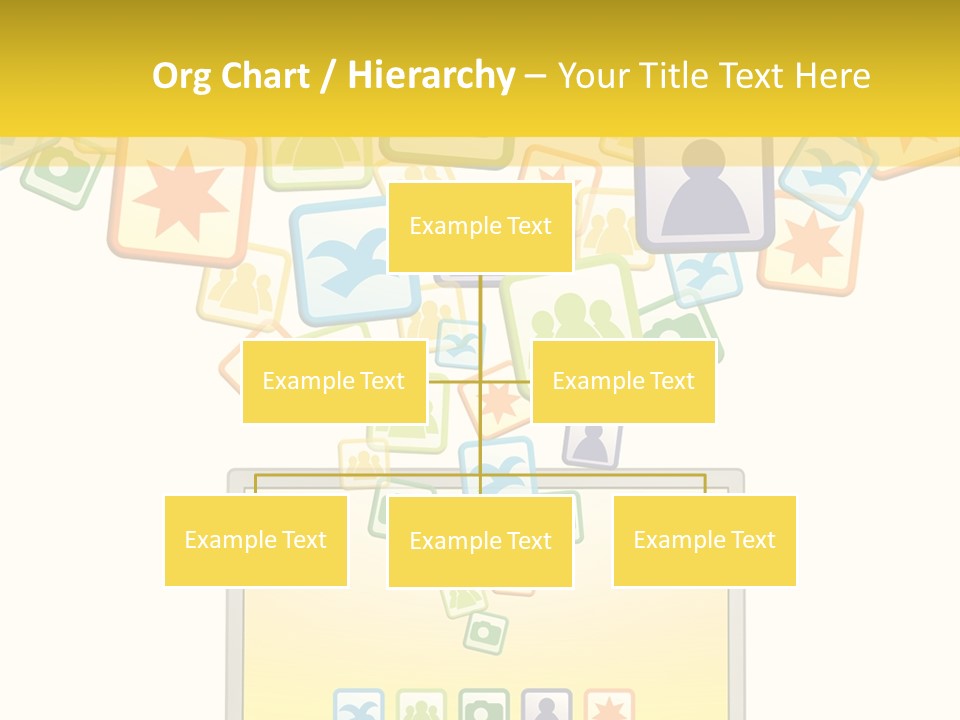 Org Chart / Hierarchy – Your Title Text Here

Example Text

Example Text

Example Text

Example Text

Example Text

Example Text